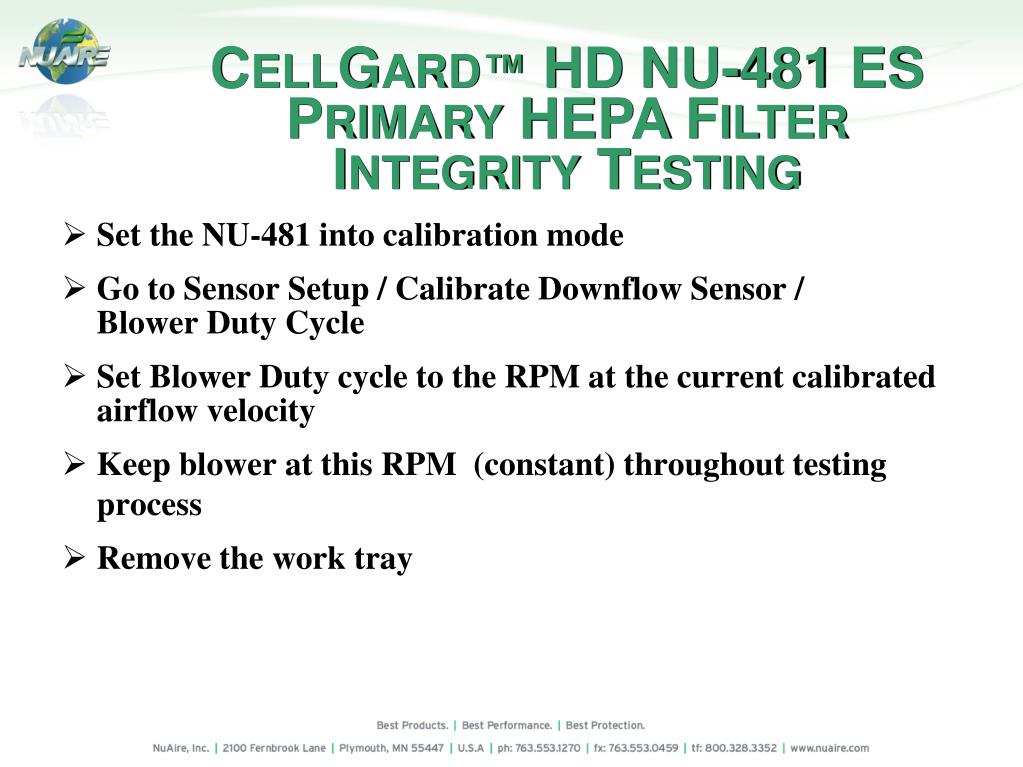 NUAIRE

CELLGARD™ HD NU-481 ES PRIMARY HEPA FILTER INTEGRITY TESTING

➢ Set the NU-481 into calibration mode

➢ Go to Sensor Setup / Calibrate Downflow Sensor / Blower Duty Cycle

➢ Set Blower Duty cycle to the RPM at the current calibrated airflow velocity

➢ Keep blower at this RPM (constant) throughout testing process

➢ Remove the work tray

Best Products. | Best Performance. | Best Protection.

NuAire, Inc. | 2100 Fernbrook Lane | Plymouth, MN 55447 | U.S.A | ph: 763.553.1270 | fx: 763.553.0459 | tf: 800.328.3352 | www.nuaire.com